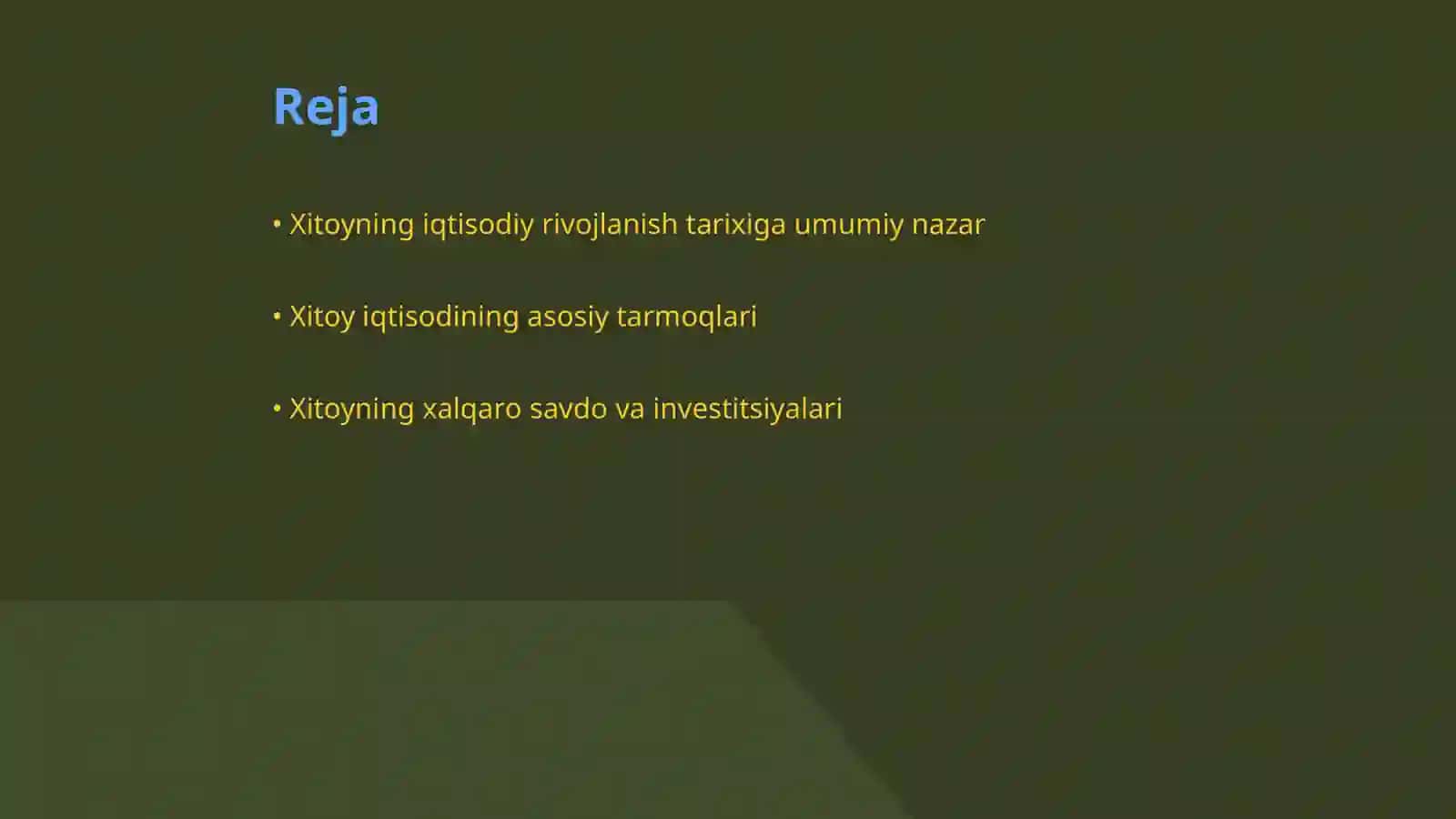 Reja

• Xitoyning iqtisodiy rivojlanish tarixiga umumiy nazar

• Xitoy iqtisodining asosiy tarmoqlari

• Xitoyning xalqaro savdo va investitsiyalari